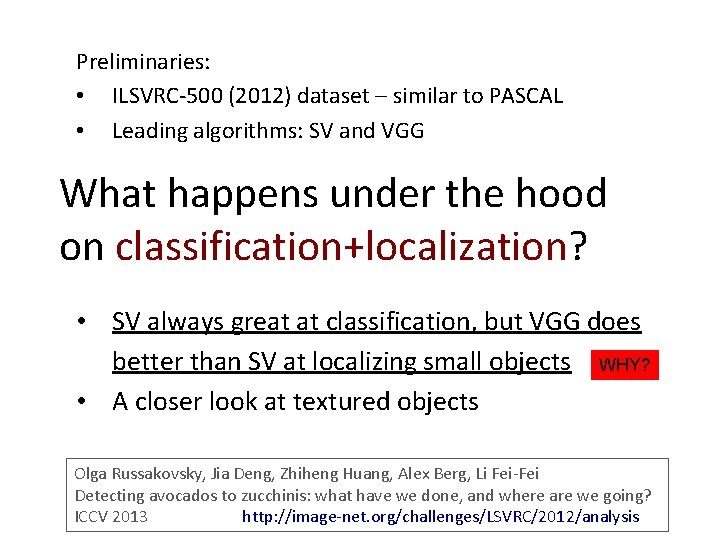 Preliminaries:
• ILSVRC-500 (2012) dataset – similar to PASCAL
• Leading algorithms: SV and VGG

What happens under the hood on classification+localization?

• SV always great at classification, but VGG does better than SV at localizing small objects WHY?
• A closer look at textured objects

Olga Russakovsky, Jia Deng, Zhiheng Huang, Alex Berg, Li Fei-Fei
Detecting avocados to zucchinis: what have we done, and where are we going?
ICCV 2013 http://image-net.org/challenges/LSVRC/2012/analysis